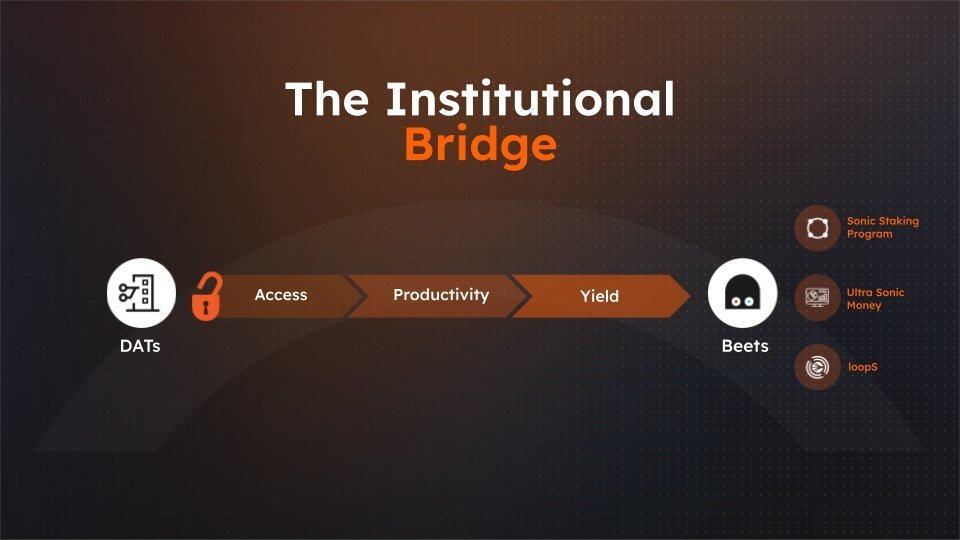 The Institutional
Bridge

DATs

Access

Productivity

Yield

Beets

Sonic Staking Program

Ultra Sonic Money

loopS